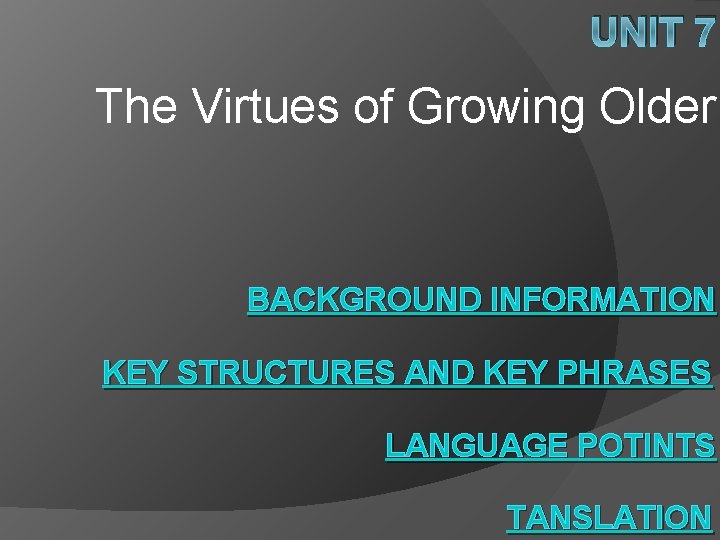 UNIT 7

The Virtues of Growing Older

BACKGROUND INFORMATION

KEY STRUCTURES AND KEY PHRASES

LANGUAGE POTINTS

TANSLATION